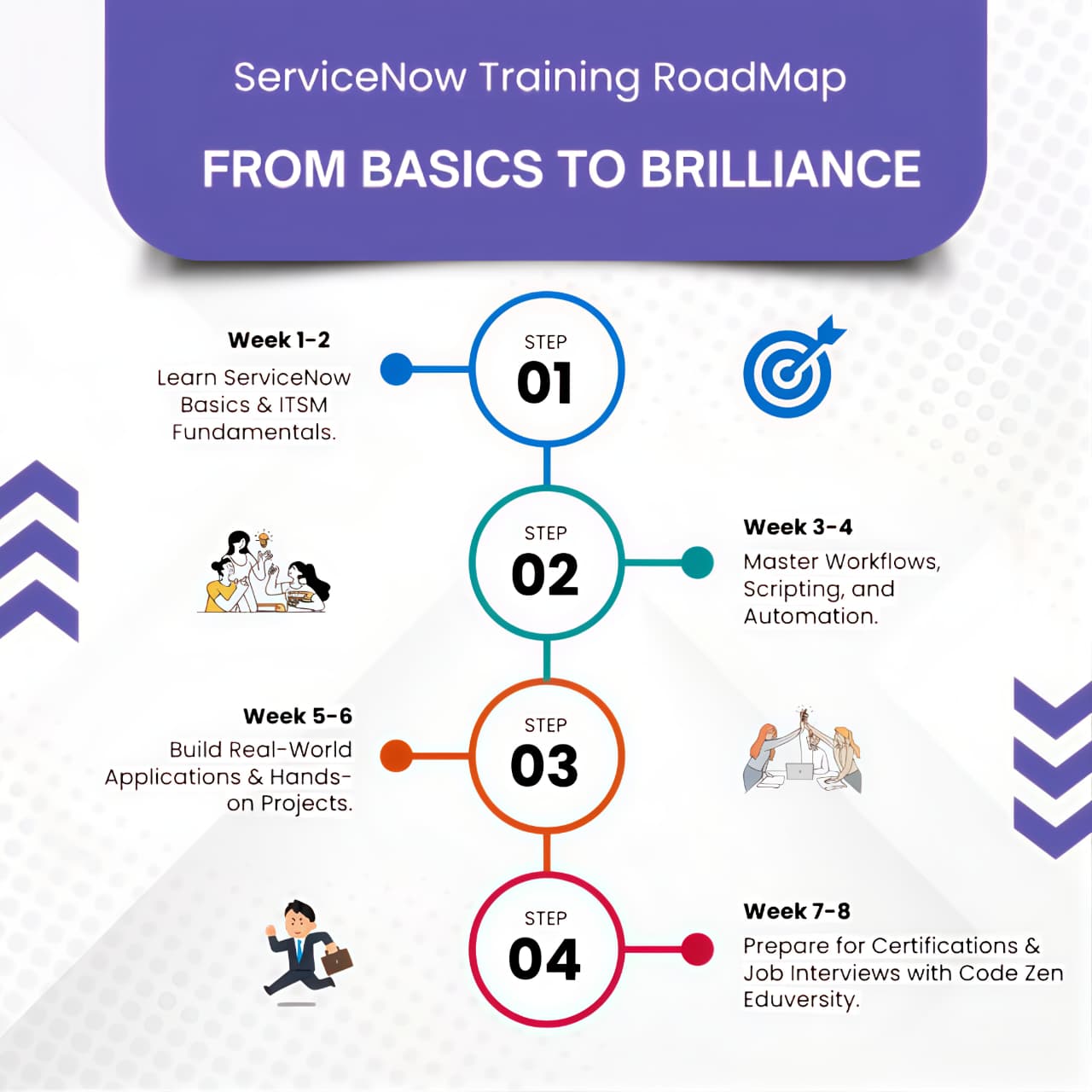 ServiceNow Training RoadMap

FROM BASICS TO BRILLIANCE

Week 1-2
Learn ServiceNow Basics & ITSM Fundamentals.

STEP
01

STEP
02

Week 3-4
Master Workflows, Scripting, and Automation.

Week 5-6
Build Real-World Applications & Hands-on Projects.

STEP
03

STEP
04

Week 7-8
Prepare for Certifications & Job Interviews with Code Zen Eduversity.